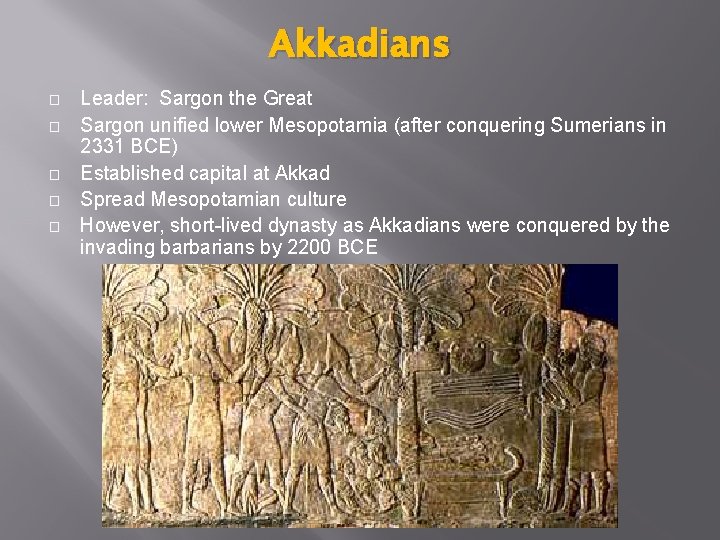 Akkadians

□ Leader: Sargon the Great
□ Sargon unified lower Mesopotamia (after conquering Sumerians in 2331 BCE)
□ Established capital at Akkad
□ Spread Mesopotamian culture
□ However, short-lived dynasty as Akkadians were conquered by the invading barbarians by 2200 BCE